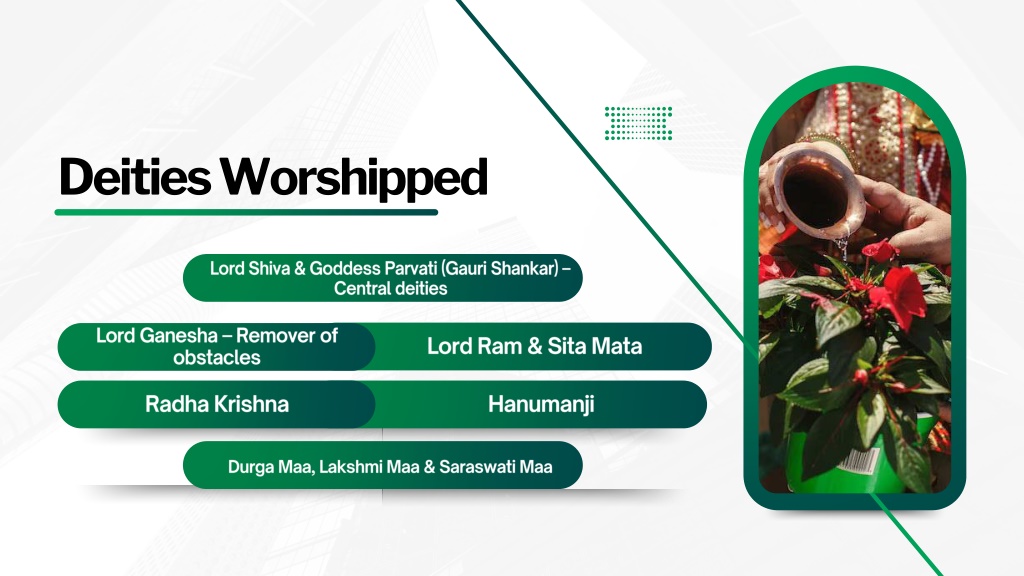 Deities Worshipped

Lord Shiva & Goddess Parvati (Gauri Shankar) – Central deities

Lord Ganesha – Remover of obstacles

Lord Ram & Sita Mata

Radha Krishna

Hanumanji

Durga Maa, Lakshmi Maa & Saraswati Maa